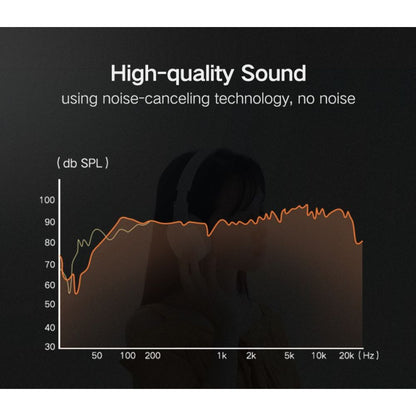 High-quality Sound
using noise-canceling technology, no noise

( db SPL )

100
90
80
70
60
50
40
30

50 100 200 1k 2k 5k 10k 20k ( Hz )